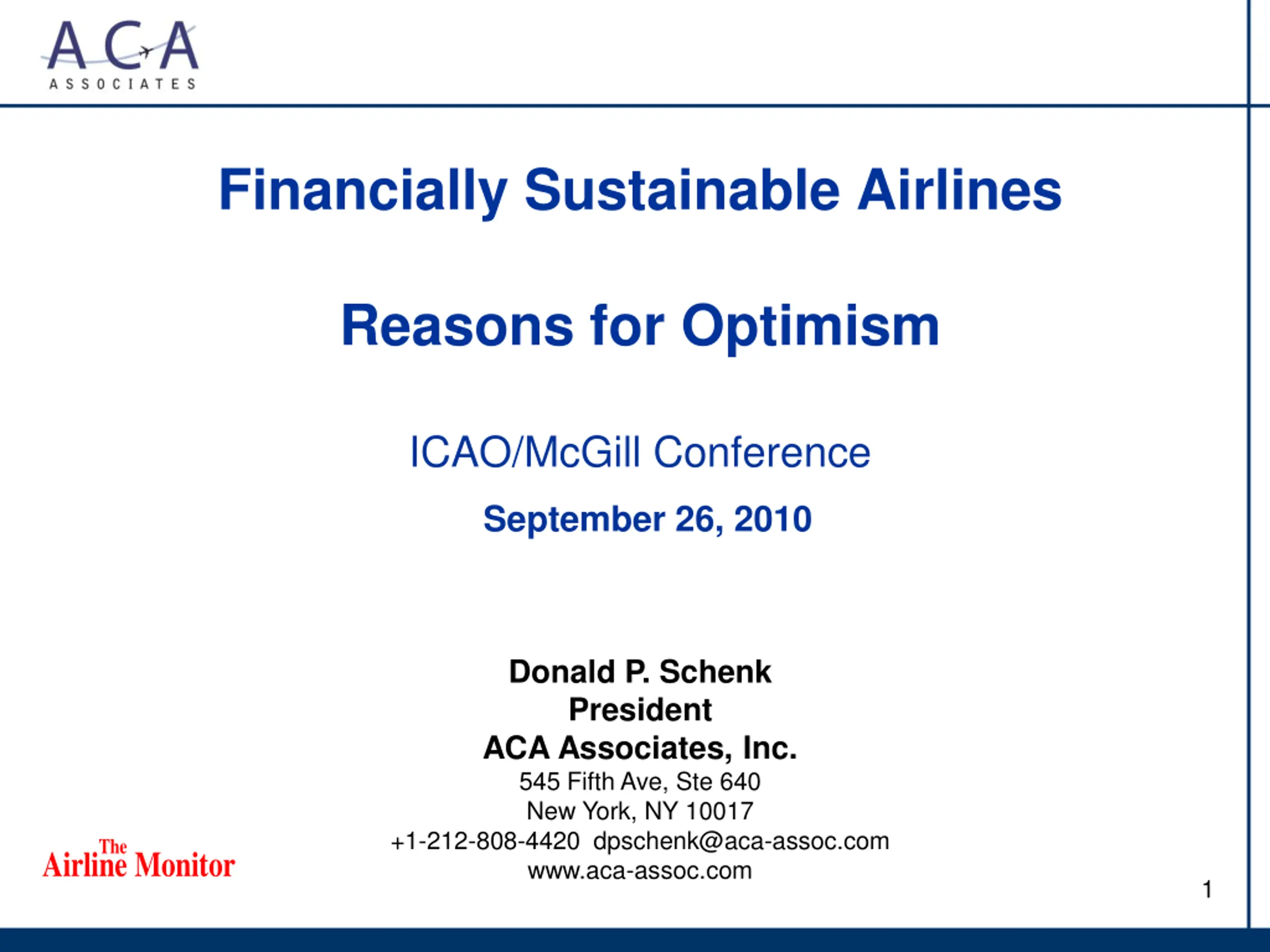 ACA
ASSOCIATES

Financially Sustainable Airlines

Reasons for Optimism

ICAO/McGill Conference

September 26, 2010

Donald P. Schenk
President
ACA Associates, Inc.
545 Fifth Ave, Ste 640
New York, NY 10017
+1-212-808-4420 dpschenk@aca-assoc.com
www.aca-assoc.com

The Airline Monitor

1